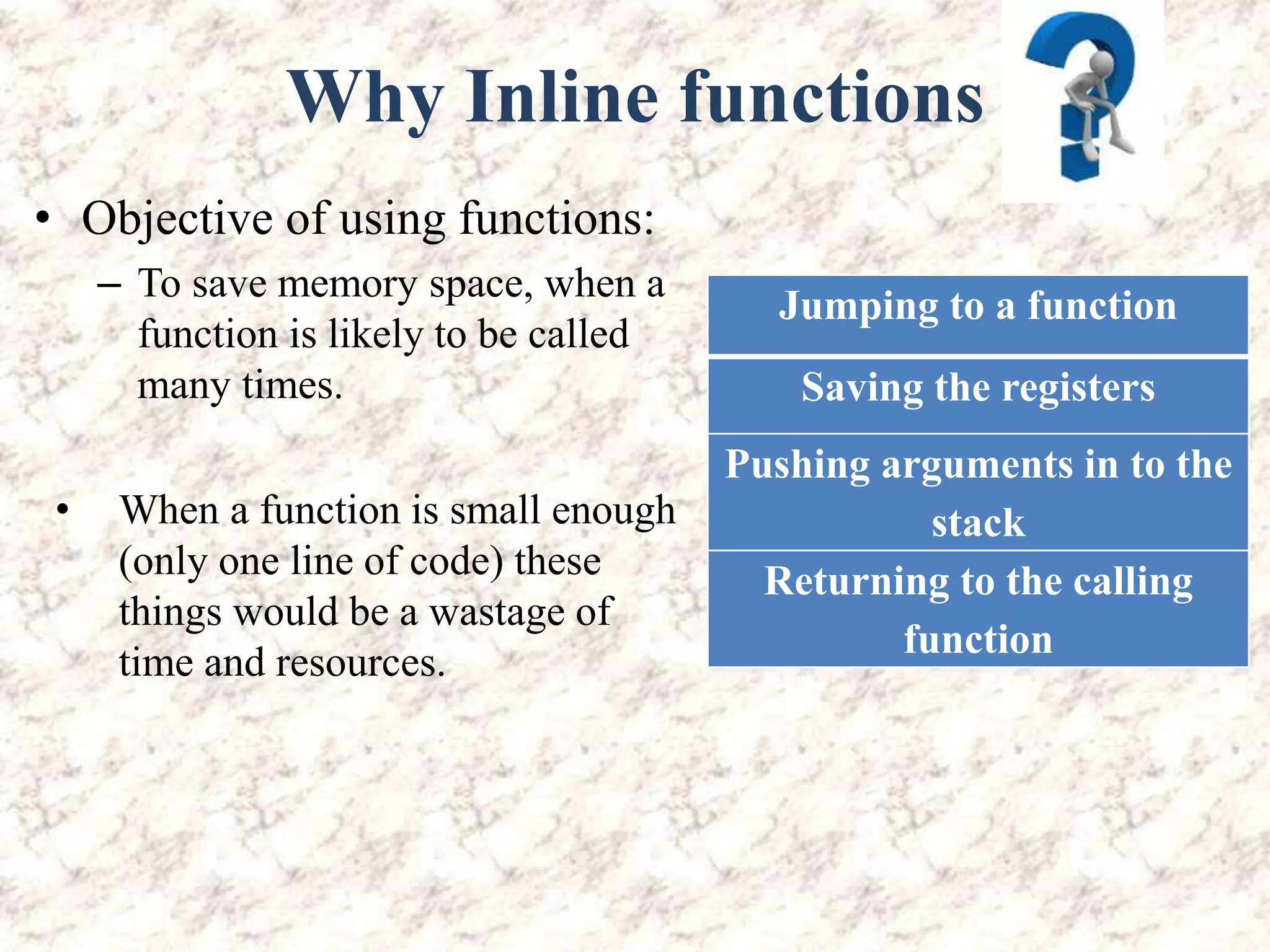 Why Inline functions

• Objective of using functions:
– To save memory space, when a function is likely to be called many times.

• When a function is small enough (only one line of code) these things would be a wastage of time and resources.

Jumping to a function

Saving the registers

Pushing arguments in to the stack

Returning to the calling function